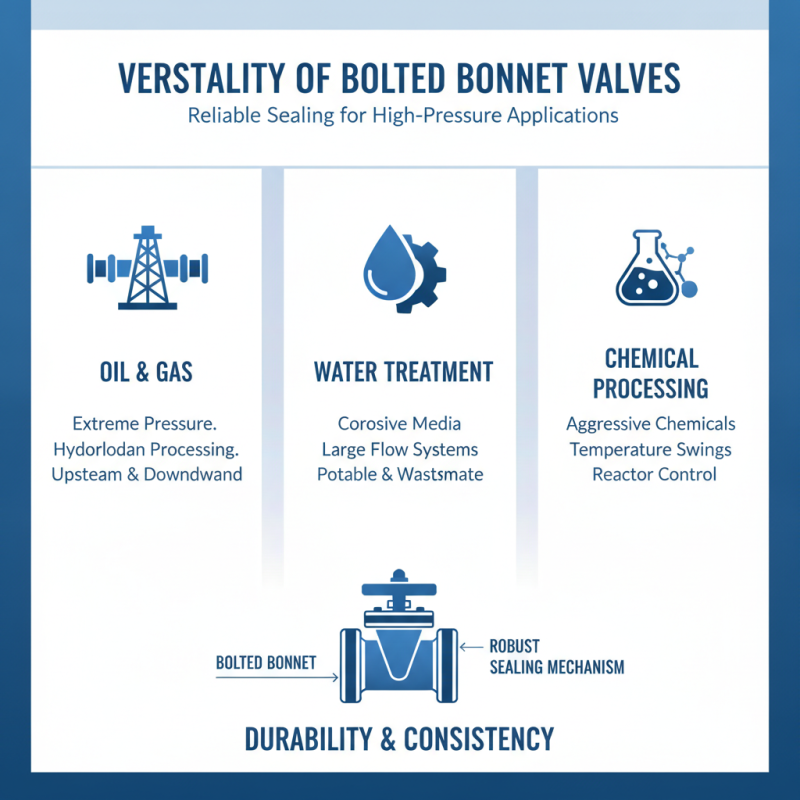 VERSTALITY OF BOLTED BONNET VALVES

Reliable Sealing for High-Pressure Applications

OIL & GAS

Extreme Pressure.
Hydorlodan Processing.
Upsteam & Downdwand

WATER TREATMENT

Corosive Media
Large Flow Systems
Potable & Wastsmate

CHEMICAL PROCESSING

Aggressive Chemicals
Temperature Swings
Reactor Control

BOLTED BONNET

ROBUST SEALING MECHANISM

DURABILITY & CONSISTENCY